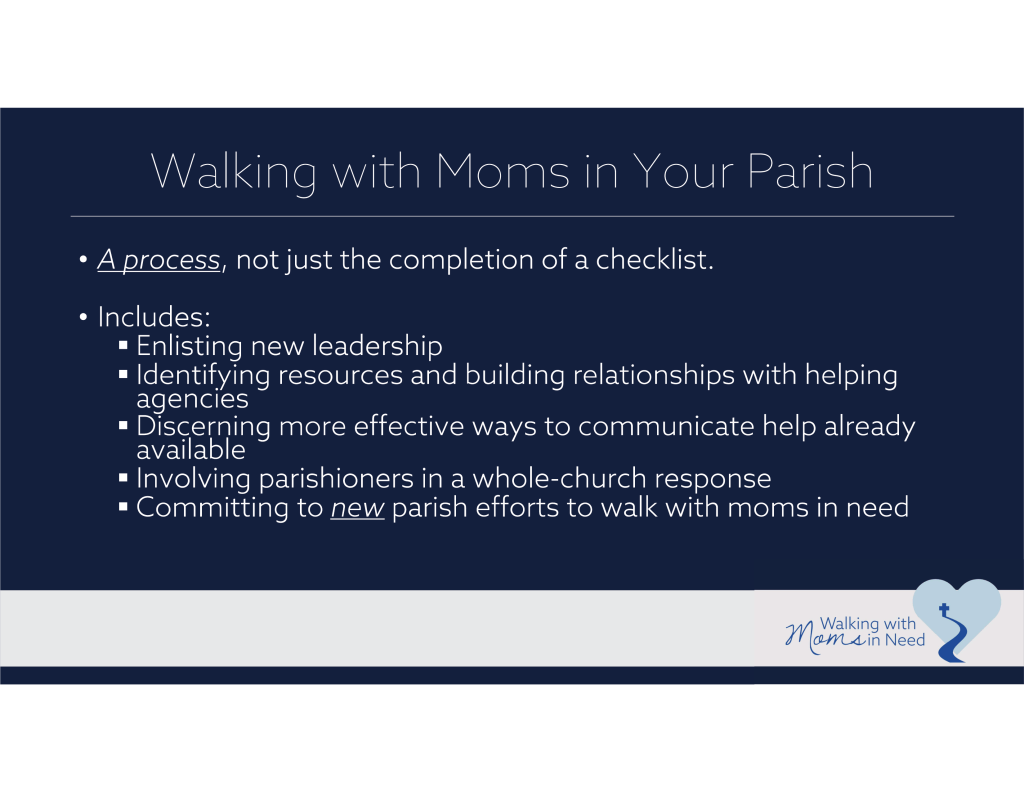 Walking with Moms in Your Parish

• A process, not just the completion of a checklist.

• Includes:
▪ Enlisting new leadership
▪ Identifying resources and building relationships with helping agencies
▪ Discerning more effective ways to communicate help already available
▪ Involving parishioners in a whole-church response
▪ Committing to new parish efforts to walk with moms in need

Walking with Moms in Need